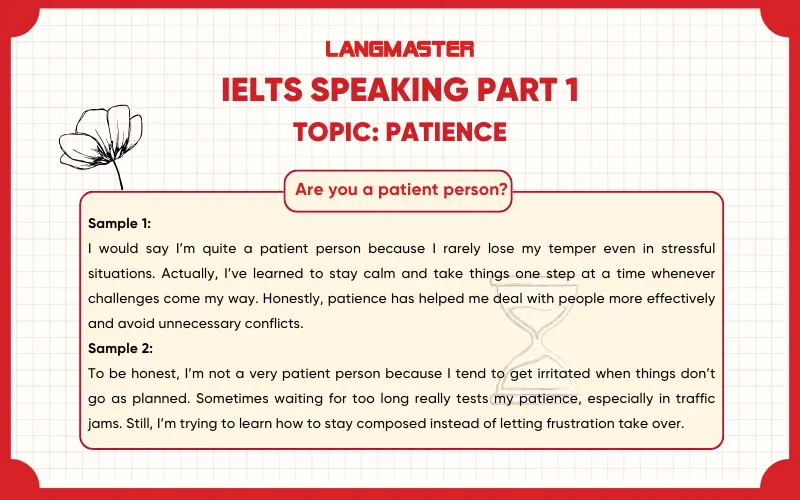 LANGMASTER
IELTS SPEAKING PART 1
TOPIC: PATIENCE

Are you a patient person?

Sample 1:
I would say I'm quite a patient person because I rarely lose my temper even in stressful situations. Actually, I've learned to stay calm and take things one step at a time whenever challenges come my way. Honestly, patience has helped me deal with people more effectively and avoid unnecessary conflicts.
Sample 2:
To be honest, I'm not a very patient person because I tend to get irritated when things don't go as planned. Sometimes waiting for too long really tests my patience, especially in traffic jams. Still, I'm trying to learn how to stay composed instead of letting frustration take over.